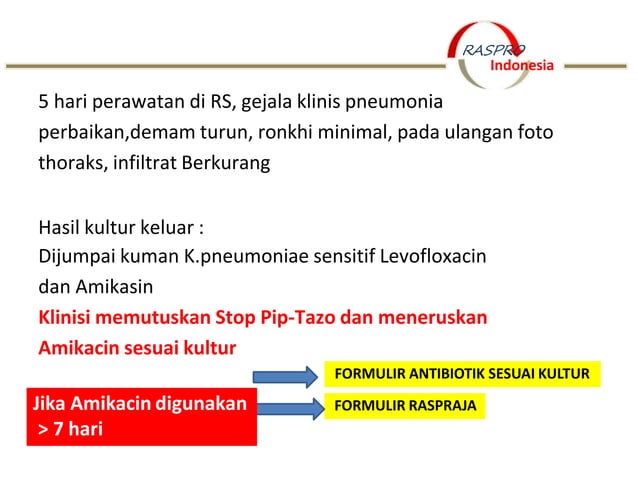 RASPRO Indonesia

5 hari perawatan di RS, gejala klinis pneumonia perbaikan,demam turun, ronkhi minimal, pada ulangan foto thoraks, infiltrat Berkurang

Hasil kultur keluar :
Dijumpai kuman K.pneumoniae sensitif Levofloxacin dan Amikasin
Klinisi memutuskan Stop Pip-Tazo dan meneruskan Amikacin sesuai kultur

FORMULIR ANTIBIOTIK SESUAI KULTUR

Jika Amikacin digunakan > 7 hari

FORMULIR RASPRAJA